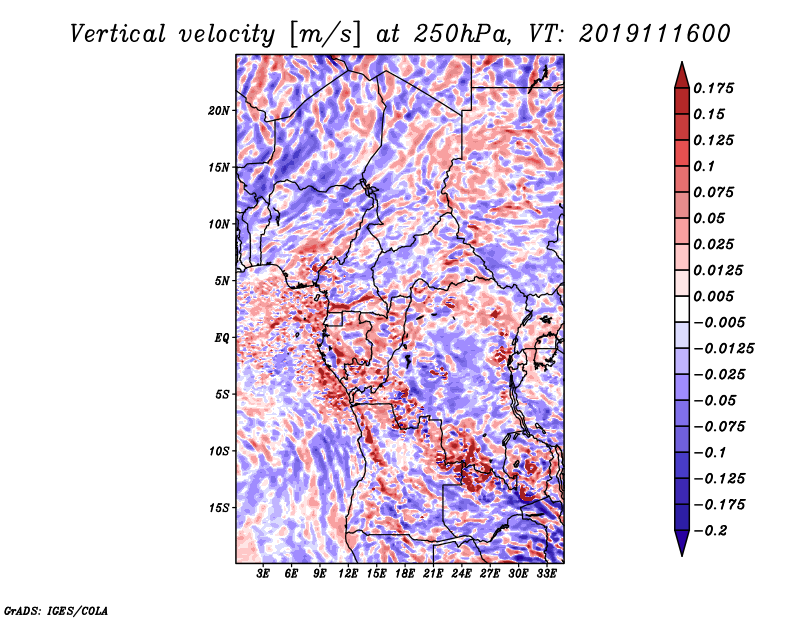 Vertical velocity [m/s] at 250hPa, VT: 2019111600

20N
15N
10N
5N
EQ
5S
10S
15S

3E 6E 9E 12E 15E 18E 21E 24E 27E 30E 33E

0.175
0.15
0.125
0.1
0.075
0.05
0.025
0.0125
0.005
−0.005
−0.0125
−0.025
−0.05
−0.075
−0.1
−0.125
−0.175
−0.2

GrADS: IGES/COLA